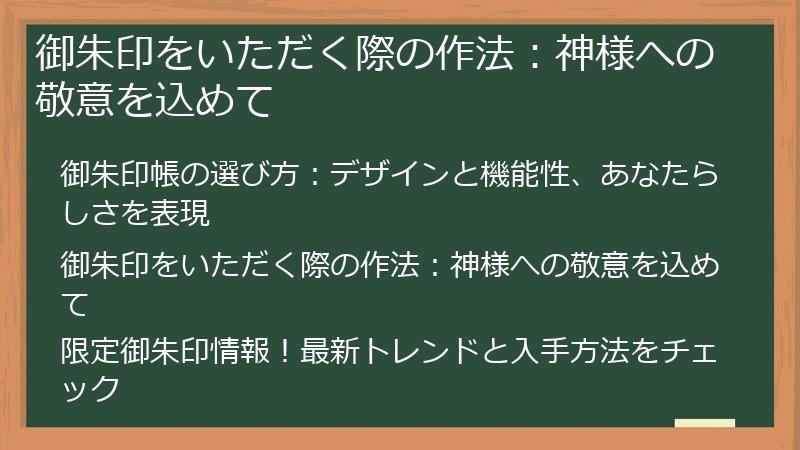 御朱印をいただく際の作法：神様への敬意を込めて

御朱印帳の選び方：デザインと機能性、あなたらしさを表現

御朱印をいただく際の作法：神様への敬意を込めて

限定御朱印情報！最新トレンドと入手方法をチェック